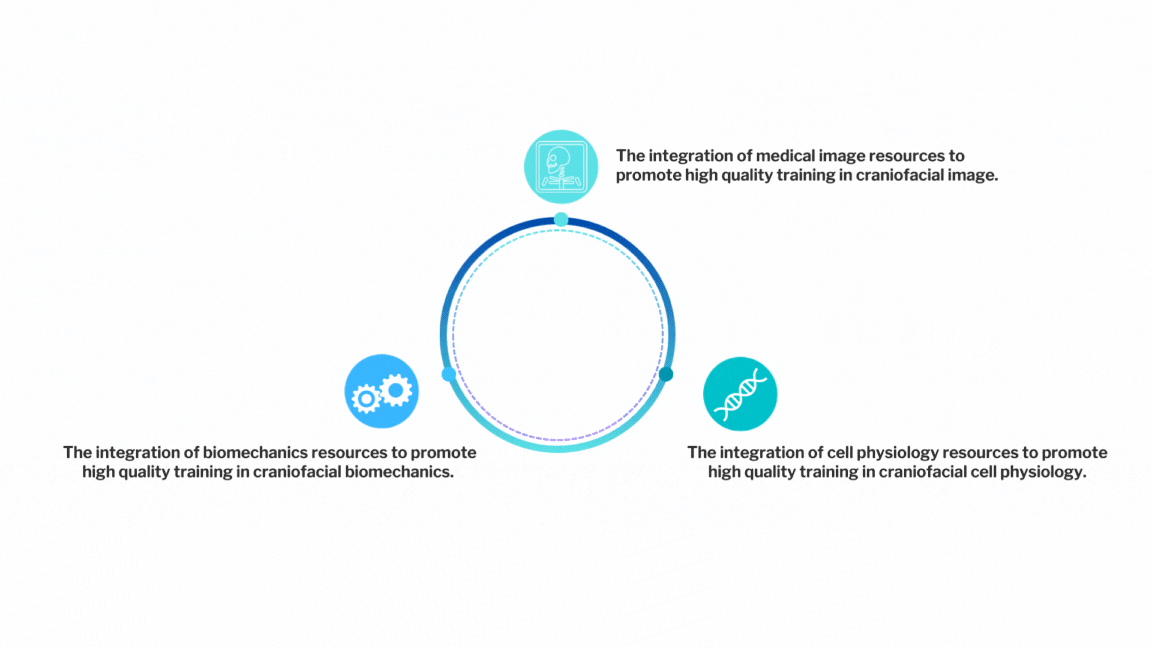 The integration of medical image resources to promote high quality training in craniofacial image.

The integration of biomechanics resources to promote high quality training in craniofacial biomechanics.

The integration of cell physiology resources to promote high quality training in craniofacial cell physiology.